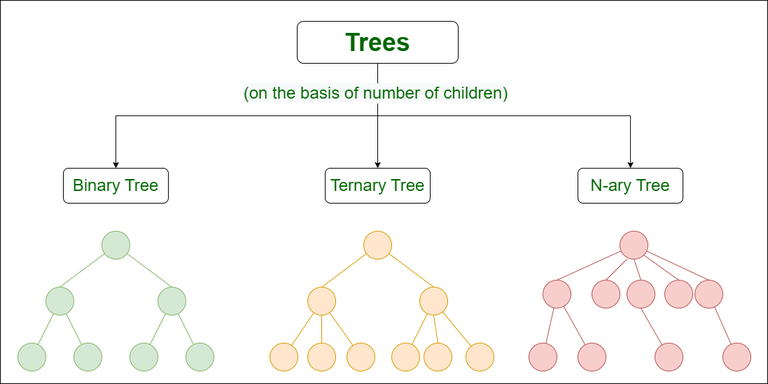 Trees

(on the basis of number of children)

Binary Tree

Ternary Tree

N-ary Tree